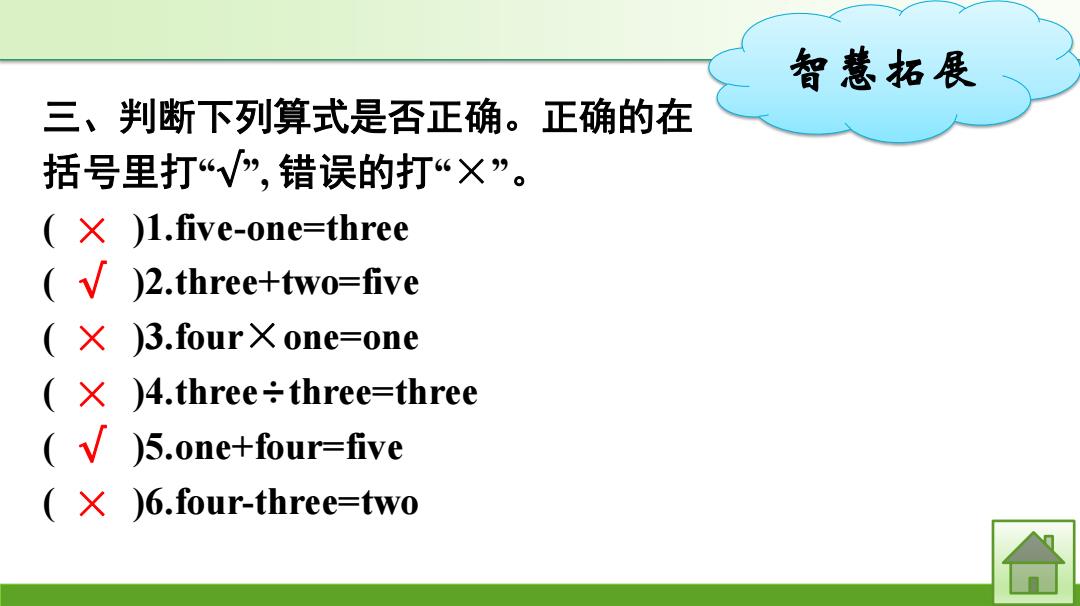 智慧拓展

三、判断下列算式是否正确。正确的在括号里打“√”, 错误的打“×”。

( × )1.five-one=three

( √ )2.three+two=five

( × )3.four×one=one

( × )4.three÷three=three

( √ )5.one+four=five

( × )6.four-three=two